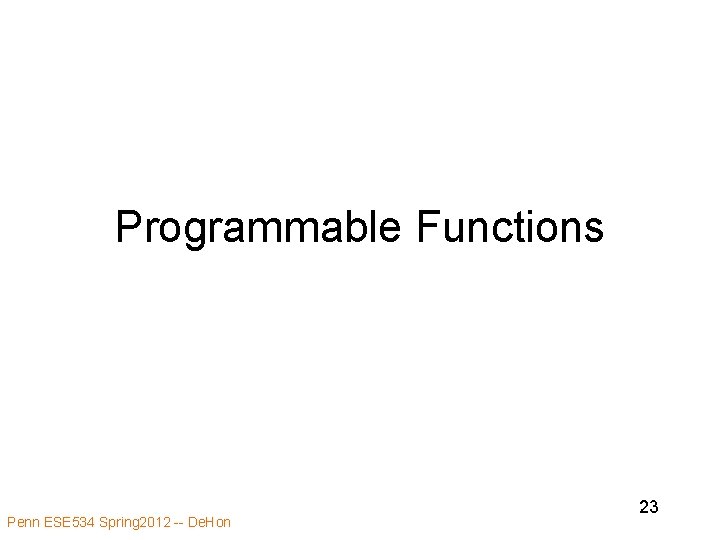 Programmable Functions

23

Penn ESE534 Spring2012 -- DeHon